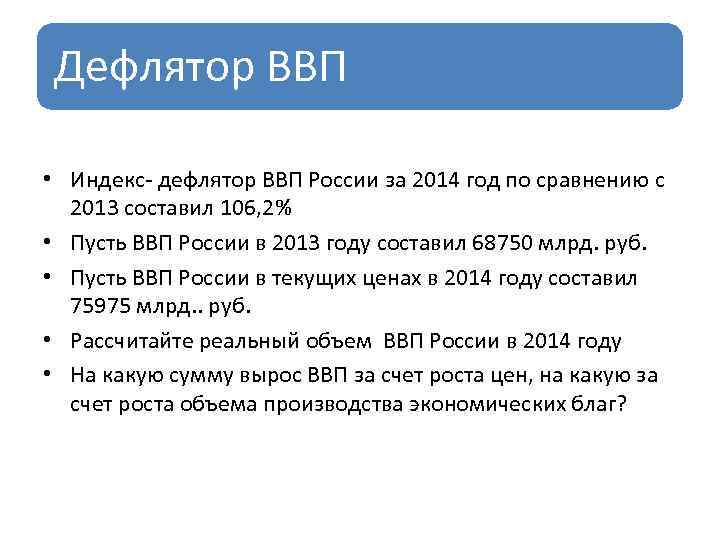 Дефлятор ВВП

• Индекс- дефлятор ВВП России за 2014 год по сравнению с 2013 составил 106,2%
• Пусть ВВП России в 2013 году составил 68750 млрд. руб.
• Пусть ВВП России в текущих ценах в 2014 году составил 75975 млрд.. руб.
• Рассчитайте реальный объем ВВП России в 2014 году
• На какую сумму вырос ВВП за счет роста цен, на какую за счет роста объема производства экономических благ?